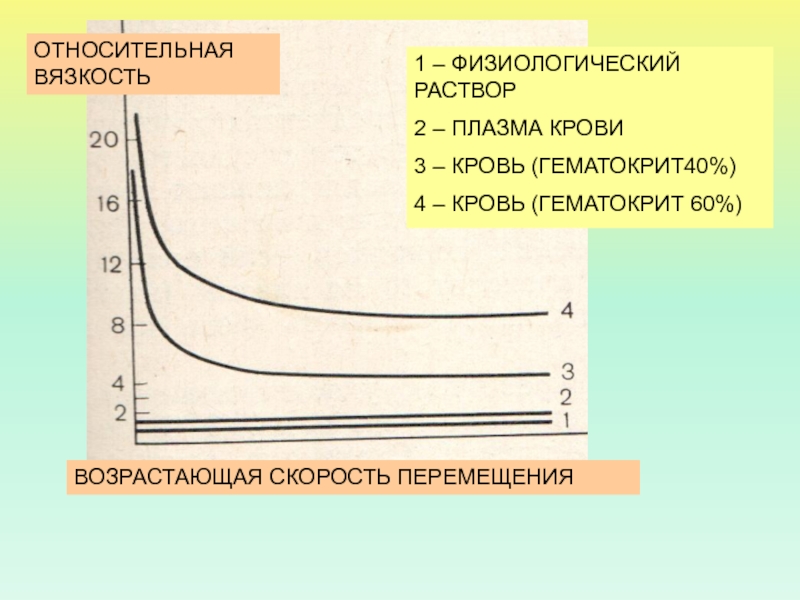 ОТНОСИТЕЛЬНАЯ ВЯЗКОСТЬ

1 – ФИЗИОЛОГИЧЕСКИЙ РАСТВОР

2 – ПЛАЗМА КРОВИ

3 – КРОВЬ (ГЕМАТОКРИТ40%)

4 – КРОВЬ (ГЕМАТОКРИТ 60%)

20
16
12
8
4
2

4
3
2
1

ВОЗРАСТАЮЩАЯ СКОРОСТЬ ПЕРЕМЕЩЕНИЯ